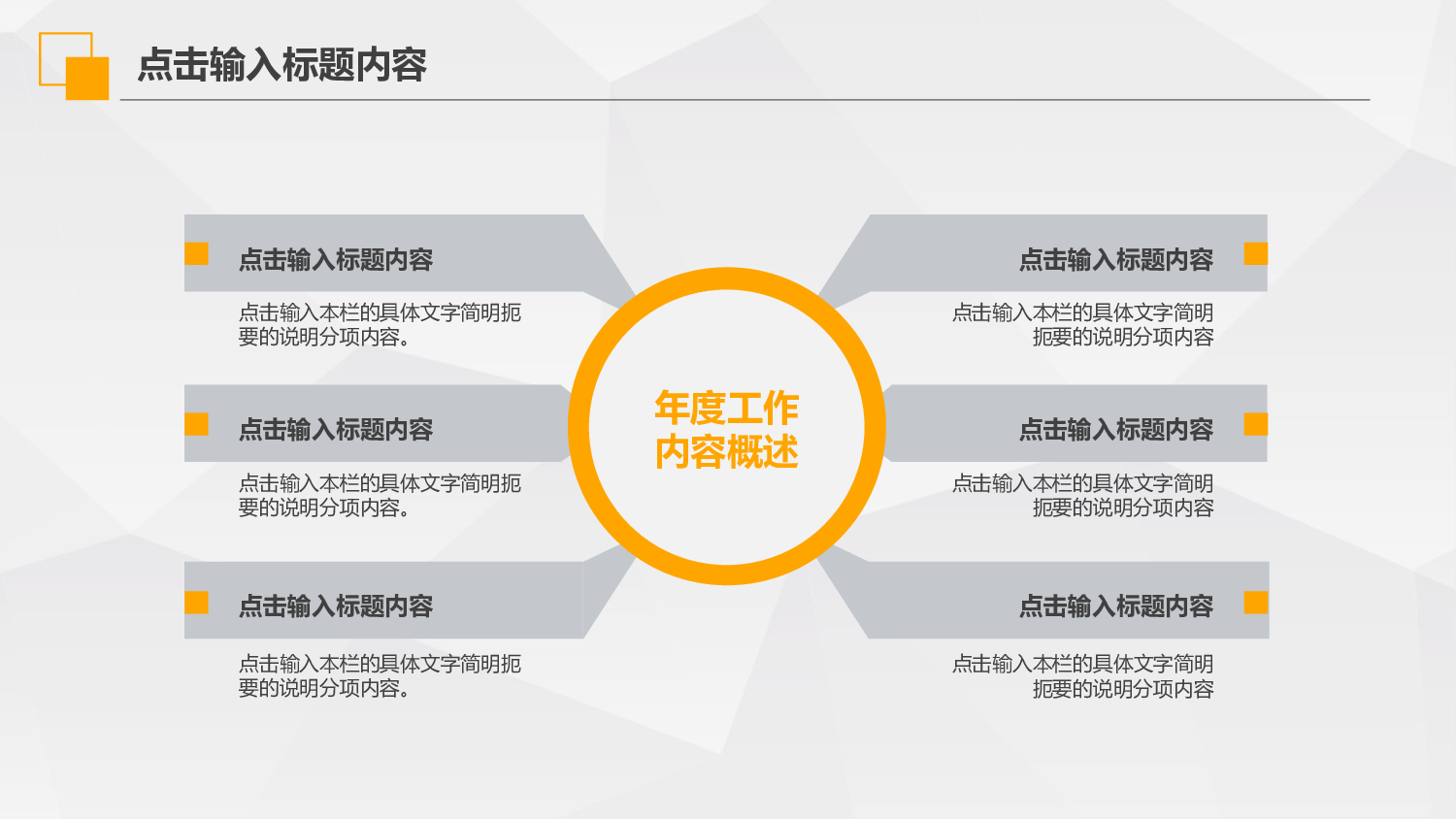 点击输入标题内容

点击输入标题内容

点击输入本栏的具体文字简明扼要的说明分项内容。

点击输入标题内容

点击输入本栏的具体文字简明扼要的说明分项内容。

点击输入标题内容

点击输入本栏的具体文字简明扼要的说明分项内容。

年度工作内容概述

点击输入标题内容

点击输入本栏的具体文字简明扼要的说明分项内容

点击输入标题内容

点击输入本栏的具体文字简明扼要的说明分项内容

点击输入标题内容

点击输入本栏的具体文字简明扼要的说明分项内容